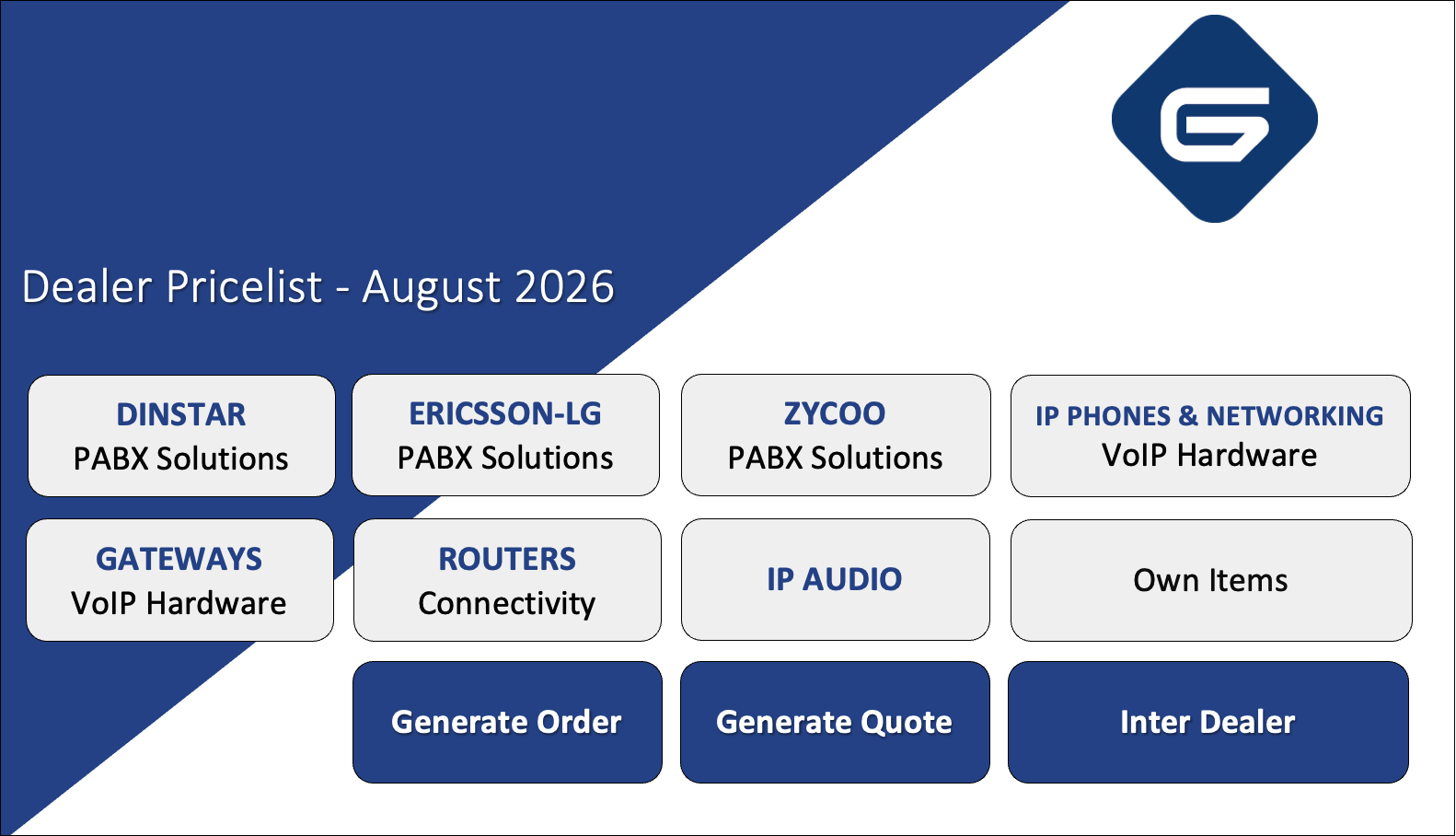 Dealer Pricelist - August 2026

DINSTAR
PABX Solutions

ERICSSON-LG
PABX Solutions

ZYCOO
PABX Solutions

IP PHONES & NETWORKING
VoIP Hardware

GATEWAYS
VoIP Hardware

ROUTERS
Connectivity

IP AUDIO

Own Items

Generate Order

Generate Quote

Inter Dealer